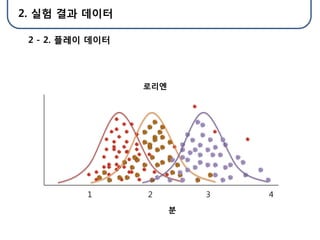 2. 실험 결과 데이터

2 - 2. 플레이 데이터

로리엔

1
2
3
4

분